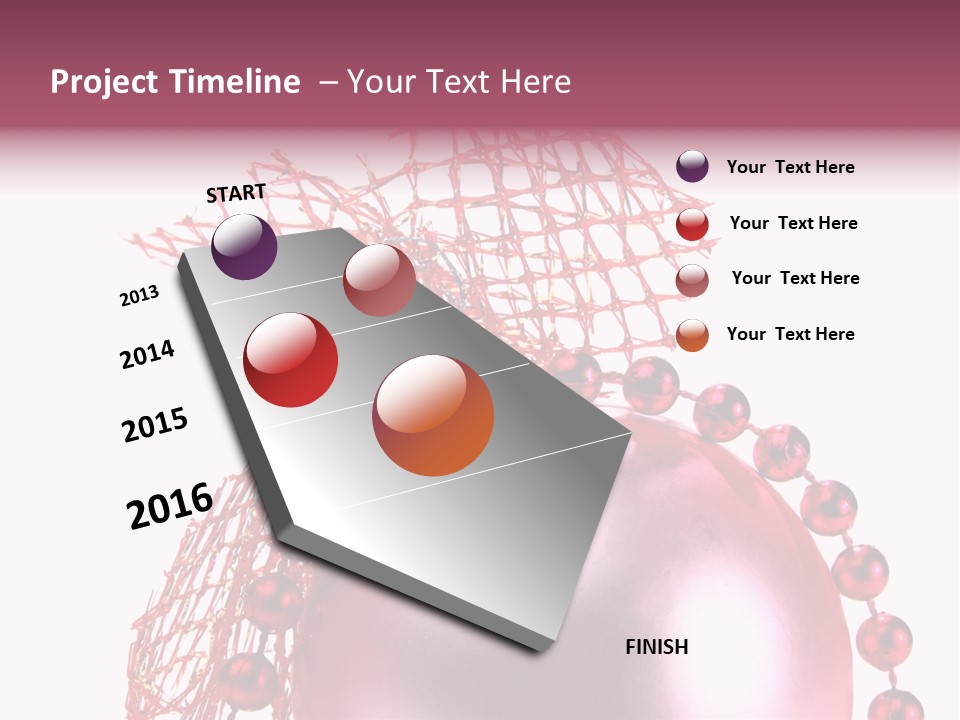 Project Timeline – Your Text Here

START

2013

2014

2015

2016

FINISH

Your Text Here

Your Text Here

Your Text Here

Your Text Here